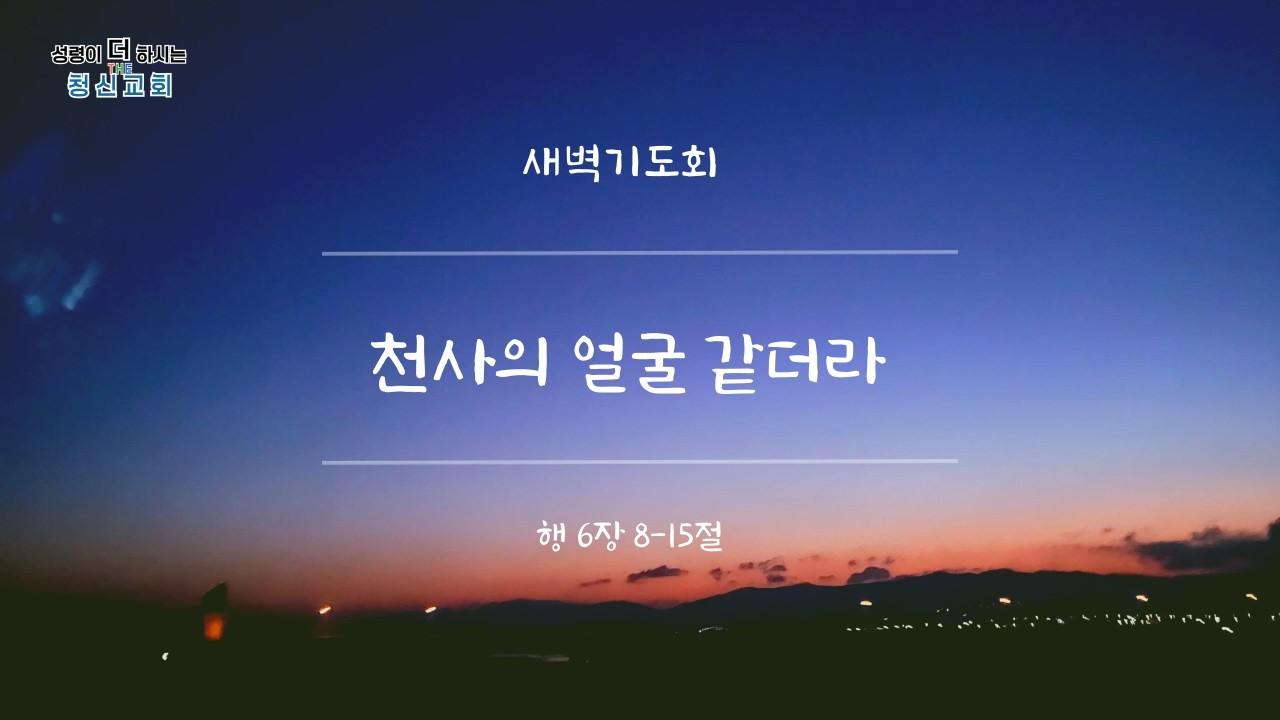 성령이 더 하시는
THE
청신교회

새벽기도회

천사의 얼굴 같더라

행 6장 8-15절